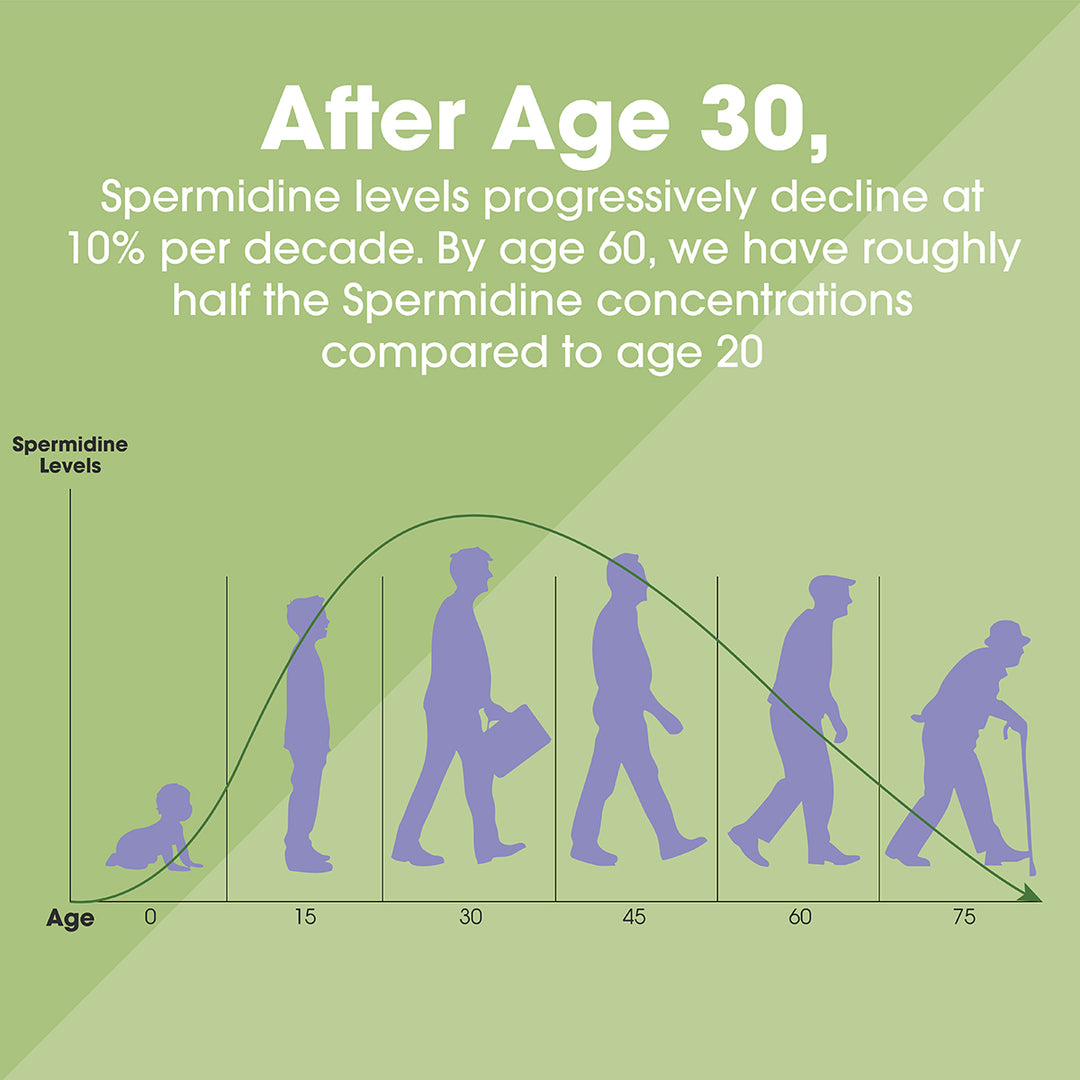 After Age 30,

Spermidine levels progressively decline at 10% per decade. By age 60, we have roughly half the Spermidine concentrations compared to age 20

Spermidine Levels

Age 0 15 30 45 60 75